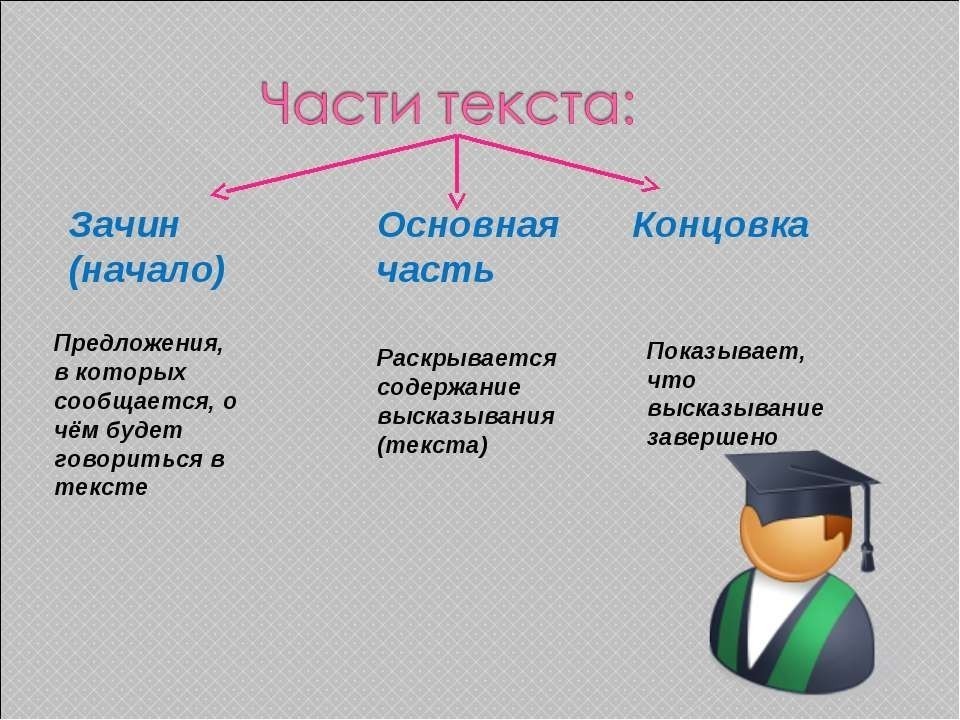 Части текста:

Зачин (начало)

Предложения, в которых сообщается, о чём будет говориться в тексте

Основная часть

Раскрывается содержание высказывания (текста)

Концовка

Показывает, что высказывание завершено